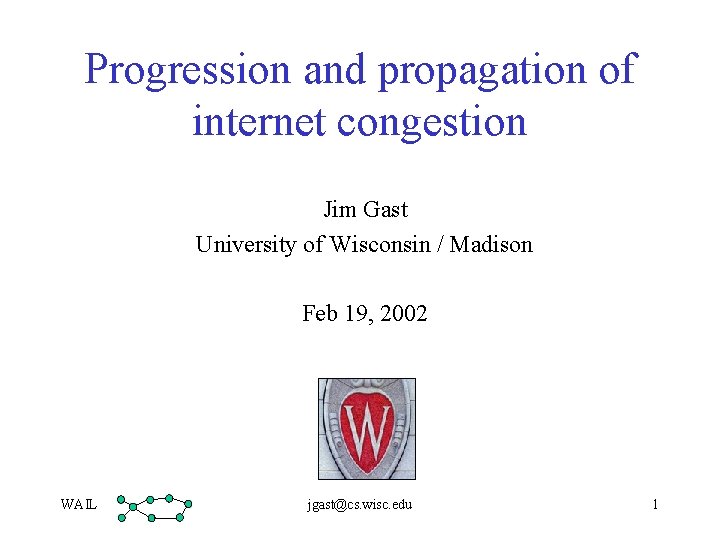 Progression and propagation of internet congestion

Jim Gast
University of Wisconsin / Madison

Feb 19, 2002

W

WAIL

jgast@cs.wisc.edu

1